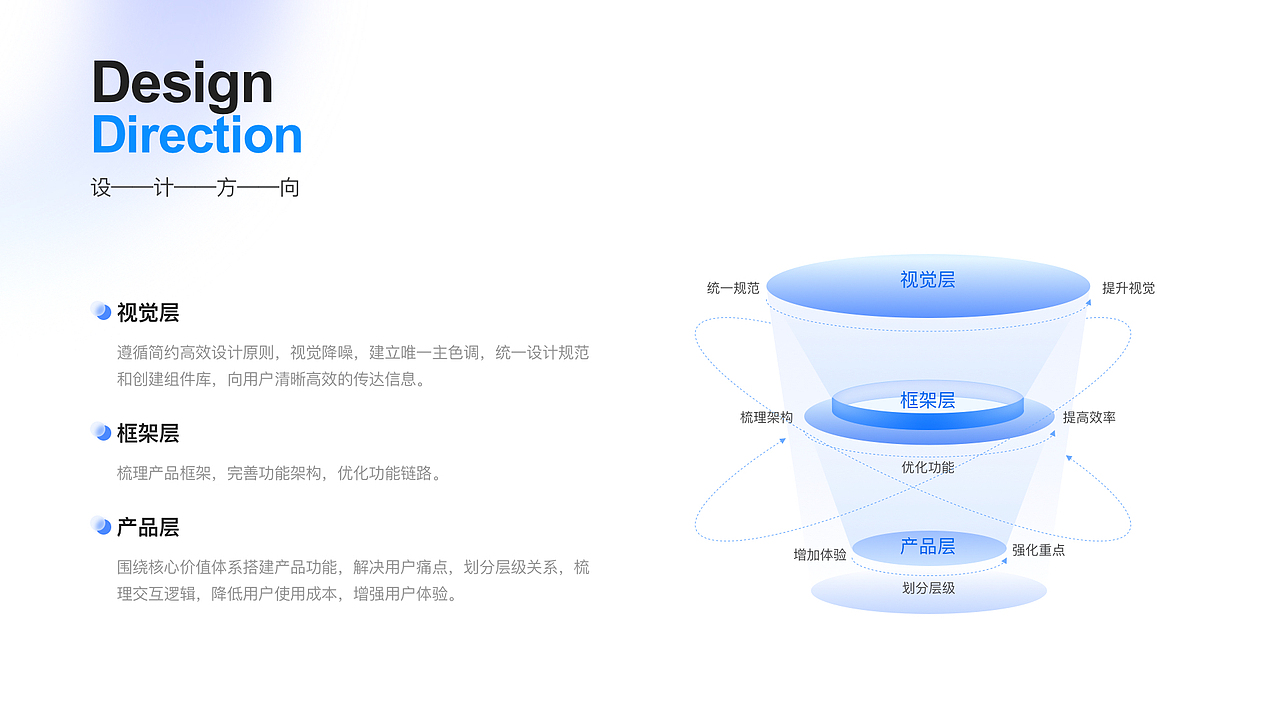 Design
Direction
设——计——方——向

视觉层
遵循简约高效设计原则，视觉降噪，建立唯一主色调，统一设计规范和创建组件库，向用户清晰高效的传达信息。

框架层
梳理产品框架，完善功能架构，优化功能链路。

产品层
围绕核心价值体系搭建产品功能，解决用户痛点，划分层级关系，梳理交互逻辑，降低用户使用成本，增强用户体验。

统一规范
视觉层
提升视觉
梳理架构
框架层
提高效率
优化功能
增加体验
产品层
强化重点
划分层级